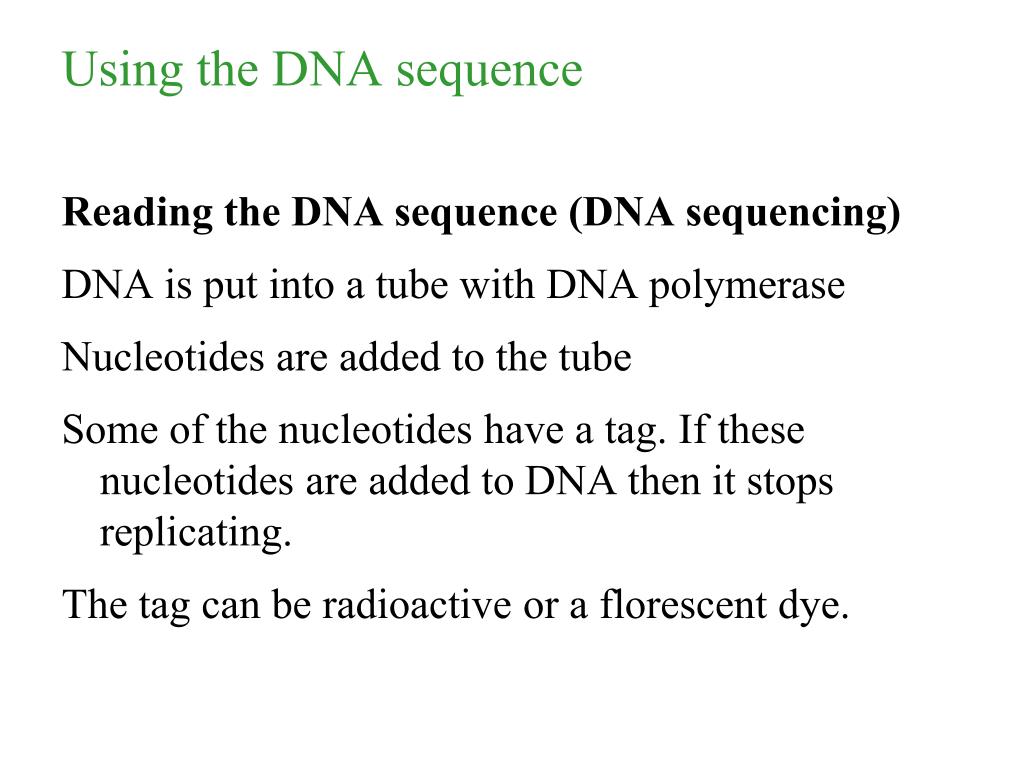 Using the DNA sequence

Reading the DNA sequence (DNA sequencing)

DNA is put into a tube with DNA polymerase

Nucleotides are added to the tube

Some of the nucleotides have a tag. If these nucleotides are added to DNA then it stops replicating.

The tag can be radioactive or a florescent dye.